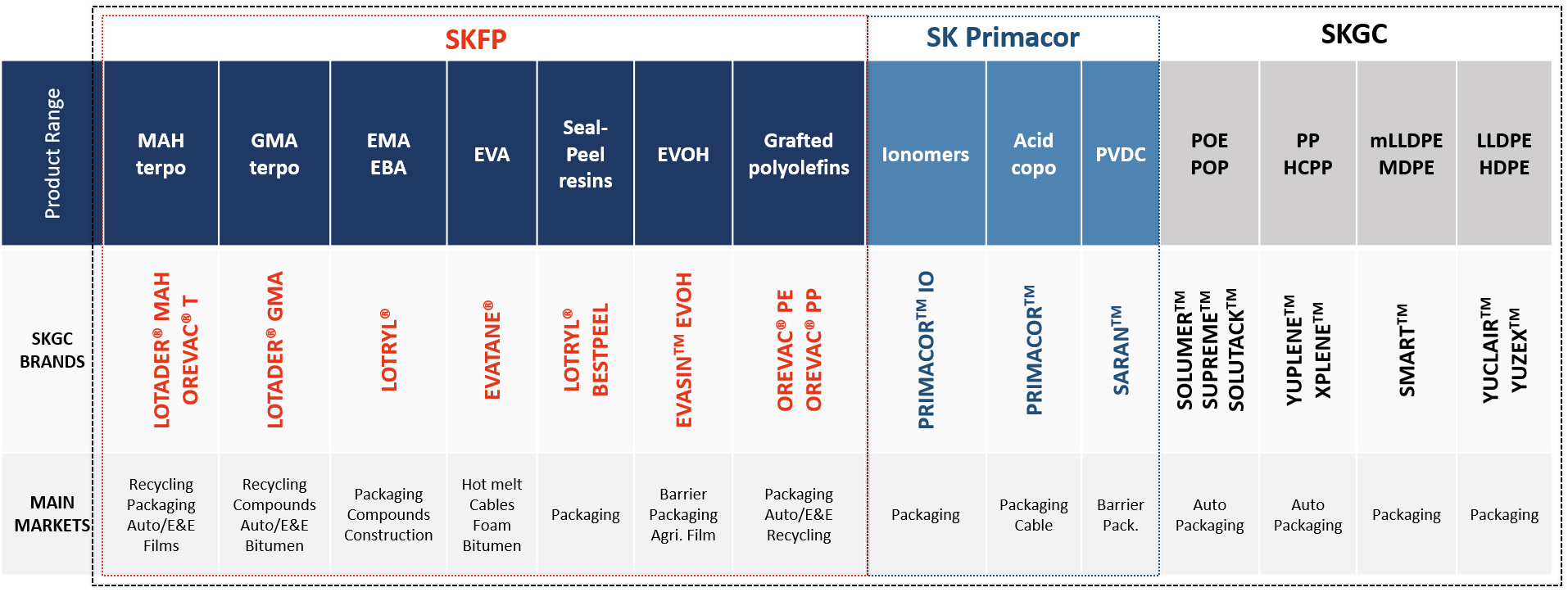 |  | SKFP |  |  |  |  |  |  | SK Primacor |  |  | SKGC |  |  |  |
|---|---|---|---|---|---|---|---|---|---|---|---|---|---|---|
| Product Range | MAH terpo | GMA terpo | EMA EBA | EVA | Seal-Peel resins | EVOH | Grafted polyolefins | Ionomers | Acid copo | PVDC | POE POP | PP HCPP | mLLDPE MDPE | LLDPE HDPE |
| SKGC BRANDS | LOTADER® MAH OREVAC® T | LOTADER® GMA | LOTRYL® | EVATANE® | LOTRYL® BESTPEEL | EVASIN™ EVOH | OREVAC® PE OREVAC® PP | PRIMACOR™ IO | PRIMACOR™ | SARAN™ | SOLUMER™ SUPREME™ SOLUTACK™ | YUPLENE™ XPLENE™ | SMART™ | YUCLAIR™ YUZEX™ |
| MAIN MARKETS | Recycling Packaging Auto/E&E Films | Recycling Compounds Auto/E&E Bitumen | Packaging Compounds Construction | Hot melt Cables Foam Bitumen | Packaging | Barrier Packaging Agri. Film | Packaging Auto/E&E Recycling | Packaging | Packaging Cable | Barrier Pack. | Auto Packaging | Auto Packaging | Packaging | Packaging |